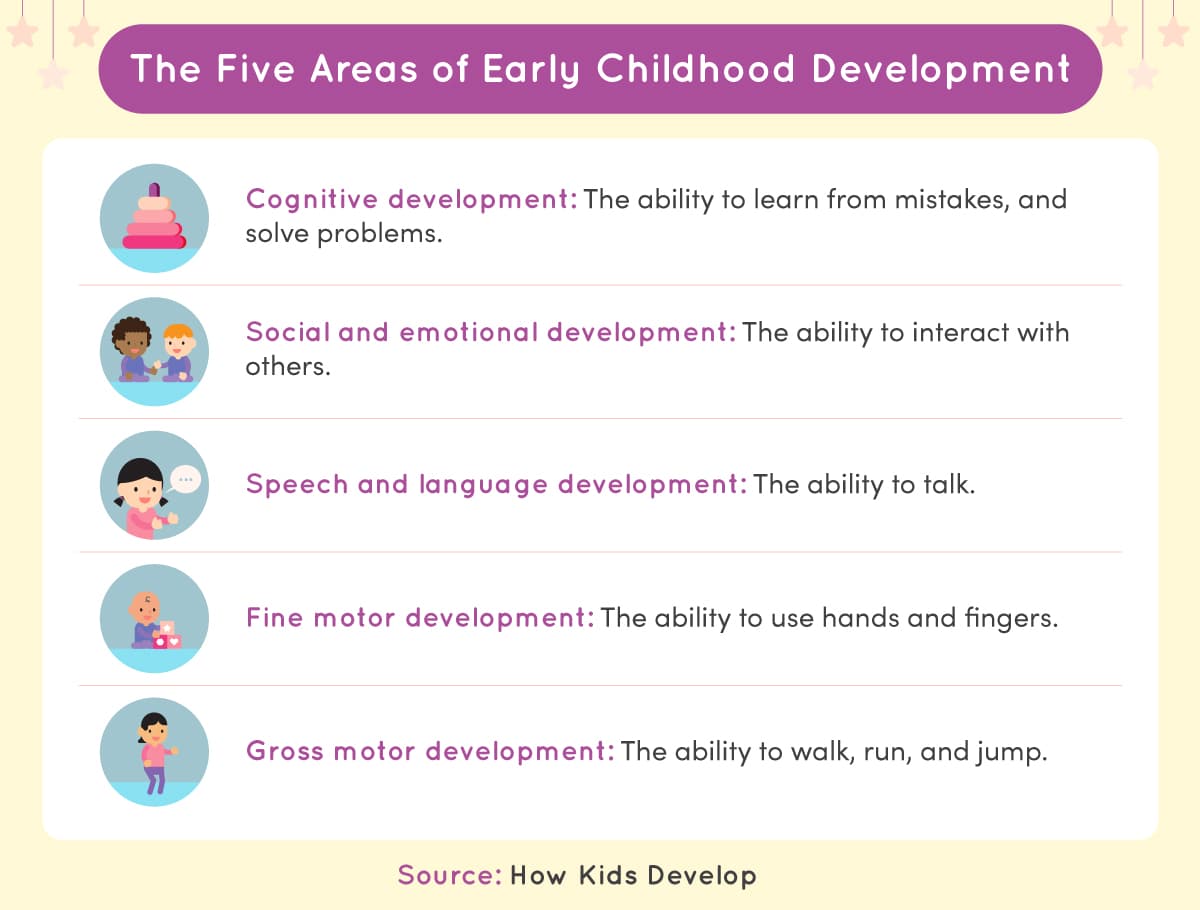 The Five Areas of Early Childhood Development

Cognitive development: The ability to learn from mistakes, and solve problems.

Social and emotional development: The ability to interact with others.

Speech and language development: The ability to talk.

Fine motor development: The ability to use hands and fingers.

Gross motor development: The ability to walk, run, and jump.

Source: How Kids Develop